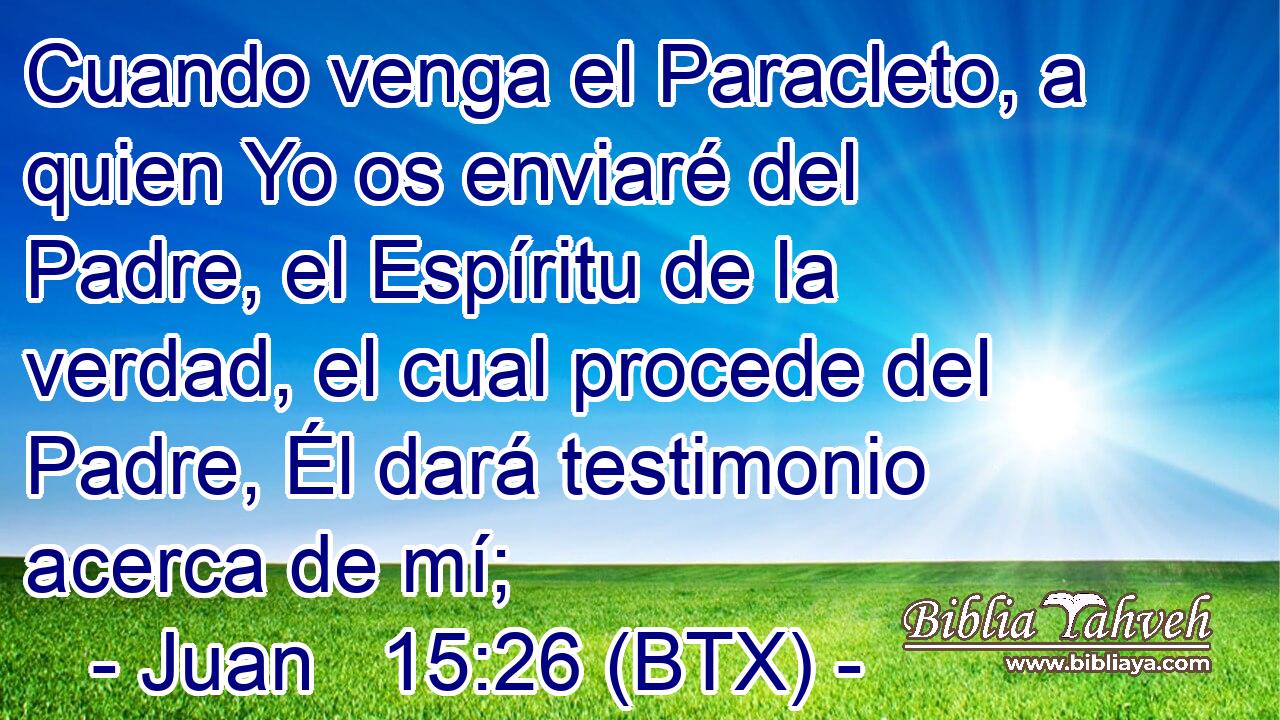 Cuando venga el Paracleto, a quien Yo os enviaré del Padre, el Espíritu de la verdad, el cual procede del Padre, Él dará testimonio acerca de mí;

- Juan 15:26 (BTX) -

Biblia Yahveh
www.bibliaya.com